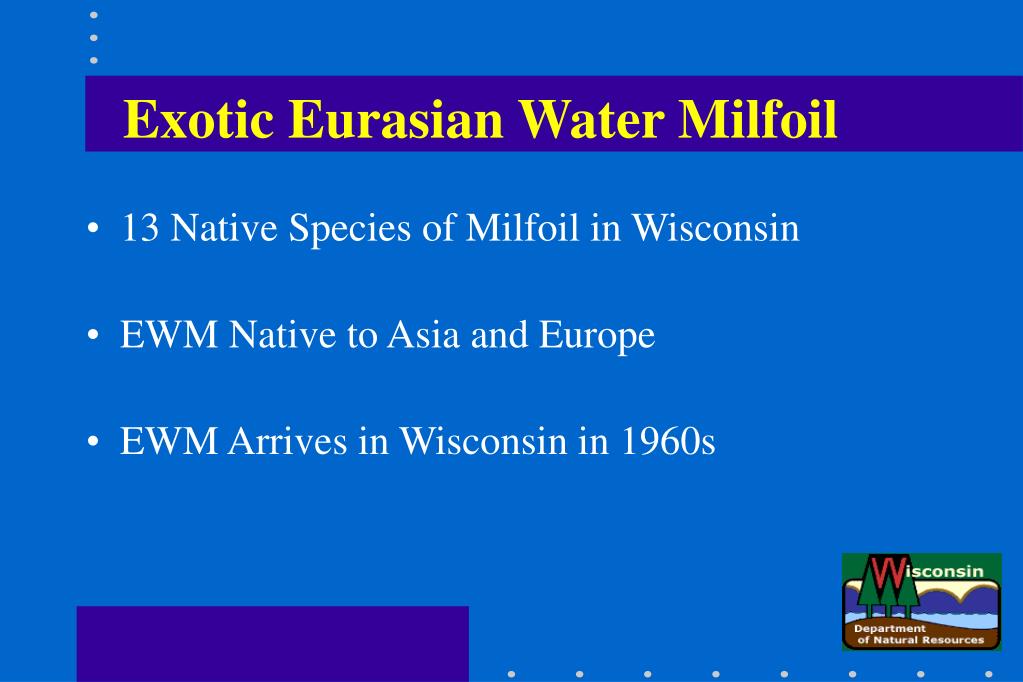 Exotic Eurasian Water Milfoil

• 13 Native Species of Milfoil in Wisconsin

• EWM Native to Asia and Europe

• EWM Arrives in Wisconsin in 1960s

Wisconsin
Department of Natural Resources